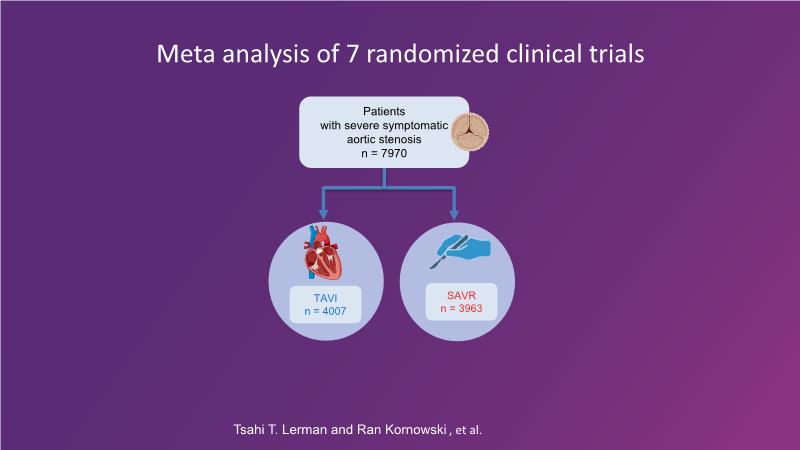 Meta analysis of 7 randomized clinical trials

Patients
with severe symptomatic
aortic stenosis
n = 7970

TAVI
n = 4007

SAVR
n = 3963

Tsahi T. Lerman and Ran Kornowski , et al.